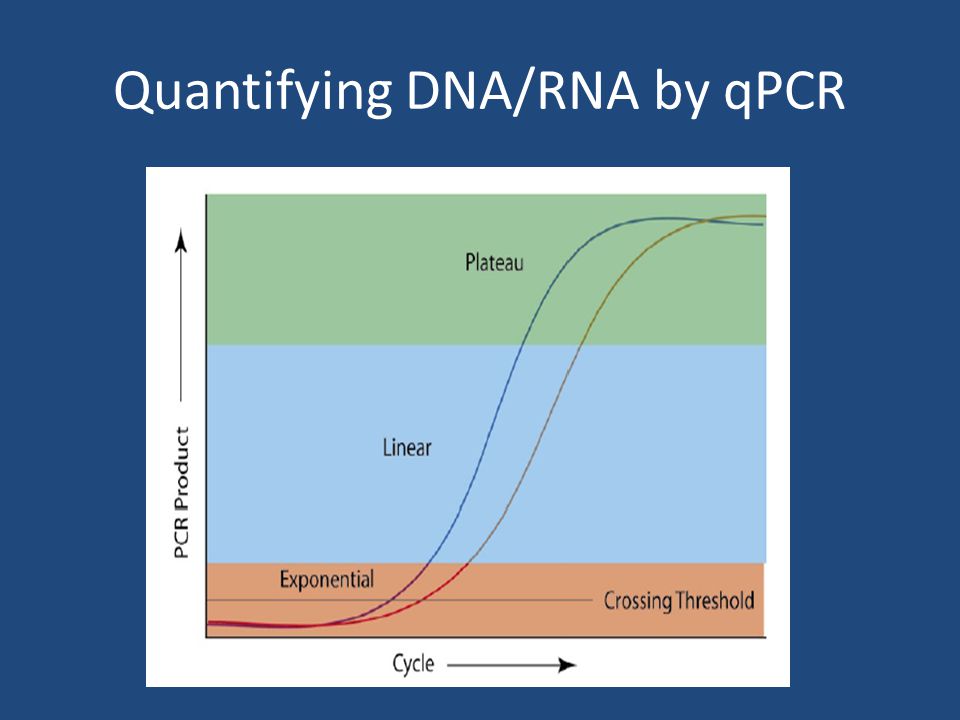 Quantifying DNA/RNA by qPCR

PCR Product

Plateau

Linear

Exponential

Crossing Threshold

Cycle